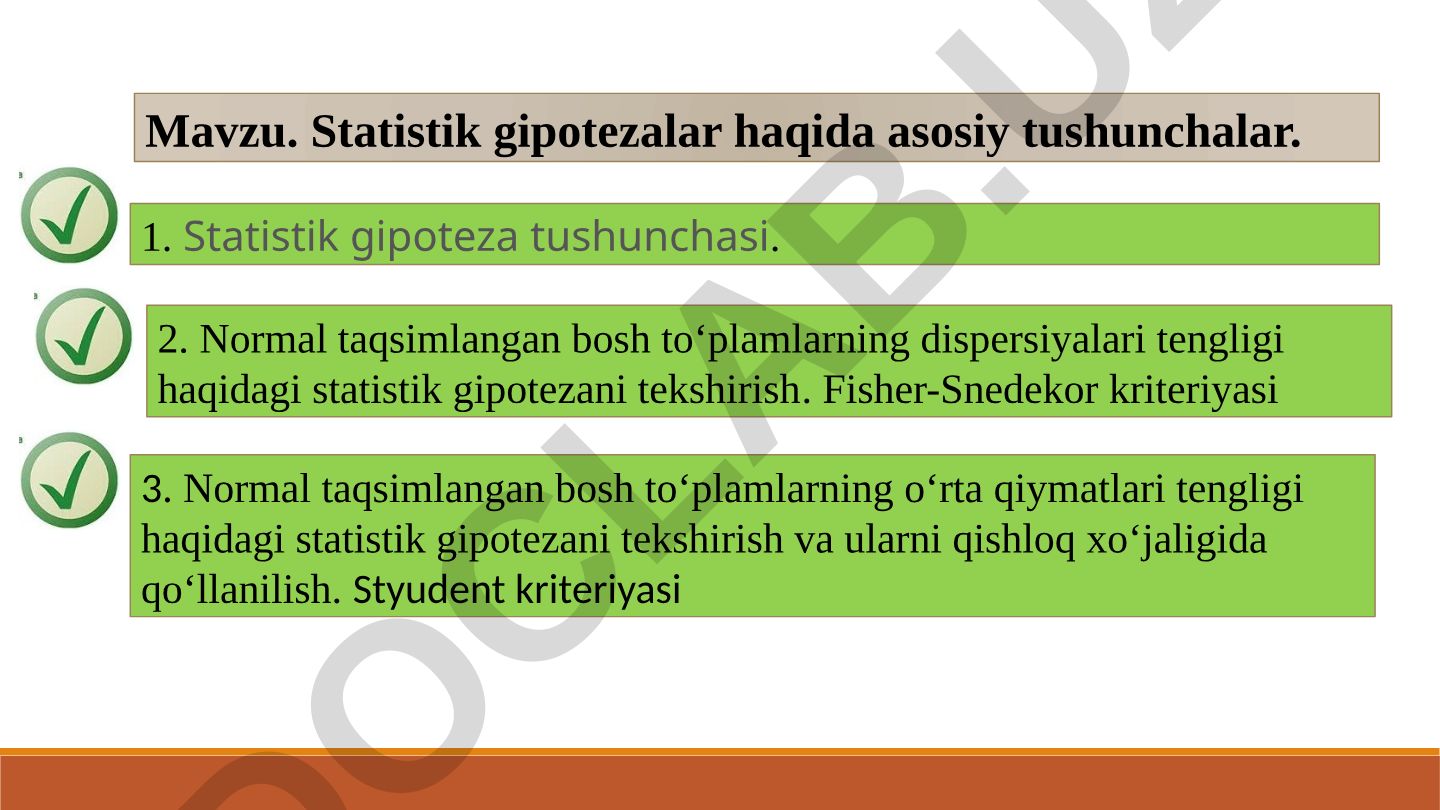 Mavzu. Statistik gipotezalar haqida asosiy tushunchalar.

1. Statistik gipoteza tushunchasi.

2. Normal taqsimlangan bosh to‘plamlarning dispersiyalari tengligi haqidagi statistik gipotezani tekshirish. Fisher-Snedekor kriteriyasi

3. Normal taqsimlangan bosh to‘plamlarning o‘rta qiymatlari tengligi haqidagi statistik gipotezani tekshirish va ularni qishloq xo‘jaligida qo‘llanilish. Styudent kriteriyasi

DOCLAB.UZ